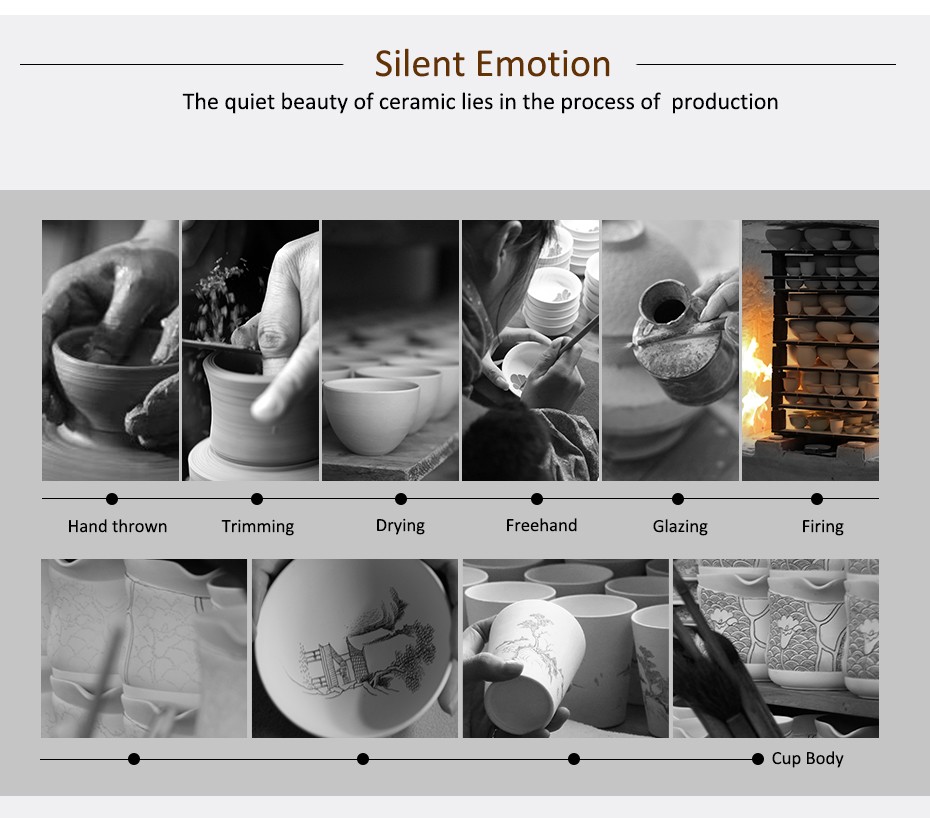 Silent Emotion

The quiet beauty of ceramic lies in the process of production

Hand thrown

Trimming

Drying

Freehand

Glazing

Firing

Cup Body